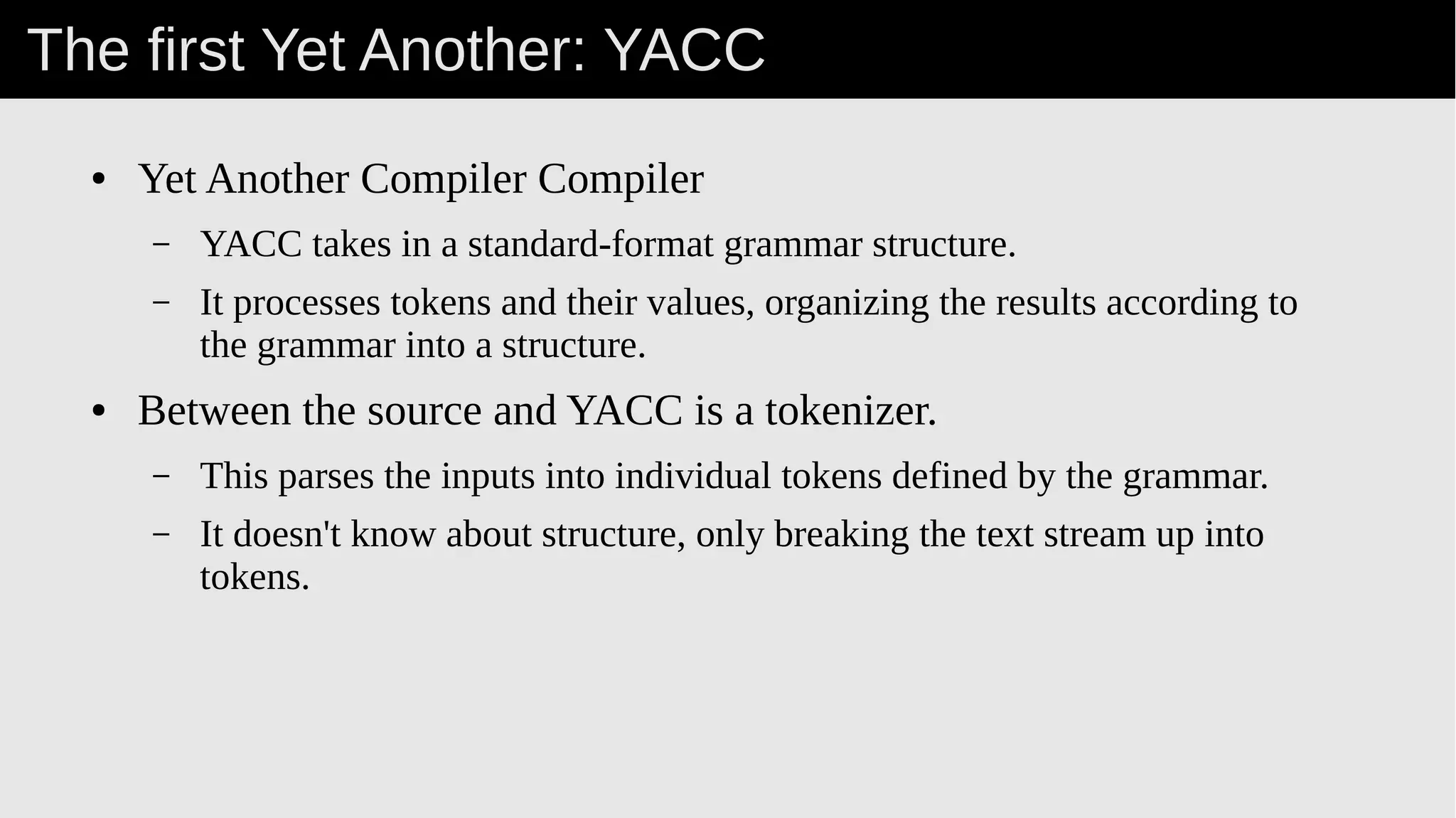 The first Yet Another: YACC

• Yet Another Compiler Compiler

– YACC takes in a standard-format grammar structure.

– It processes tokens and their values, organizing the results according to the grammar into a structure.

• Between the source and YACC is a tokenizer.

– This parses the inputs into individual tokens defined by the grammar.

– It doesn't know about structure, only breaking the text stream up into tokens.